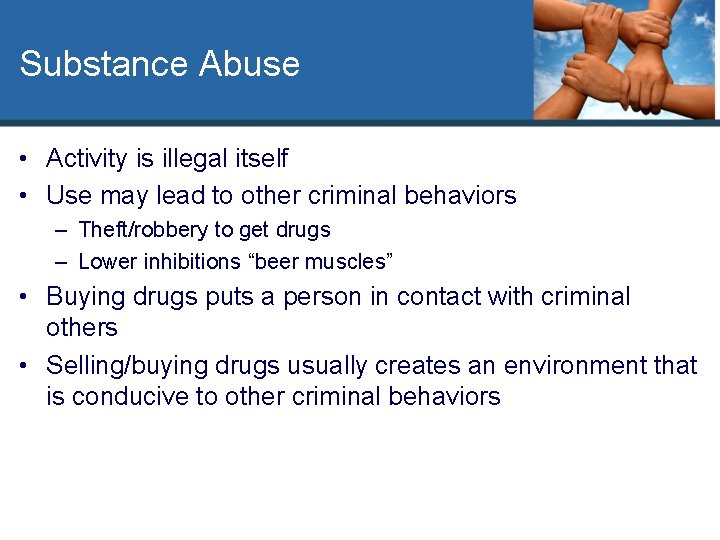 Substance Abuse

• Activity is illegal itself
• Use may lead to other criminal behaviors
  – Theft/robbery to get drugs
  – Lower inhibitions “beer muscles”
• Buying drugs puts a person in contact with criminal others
• Selling/buying drugs usually creates an environment that is conducive to other criminal behaviors